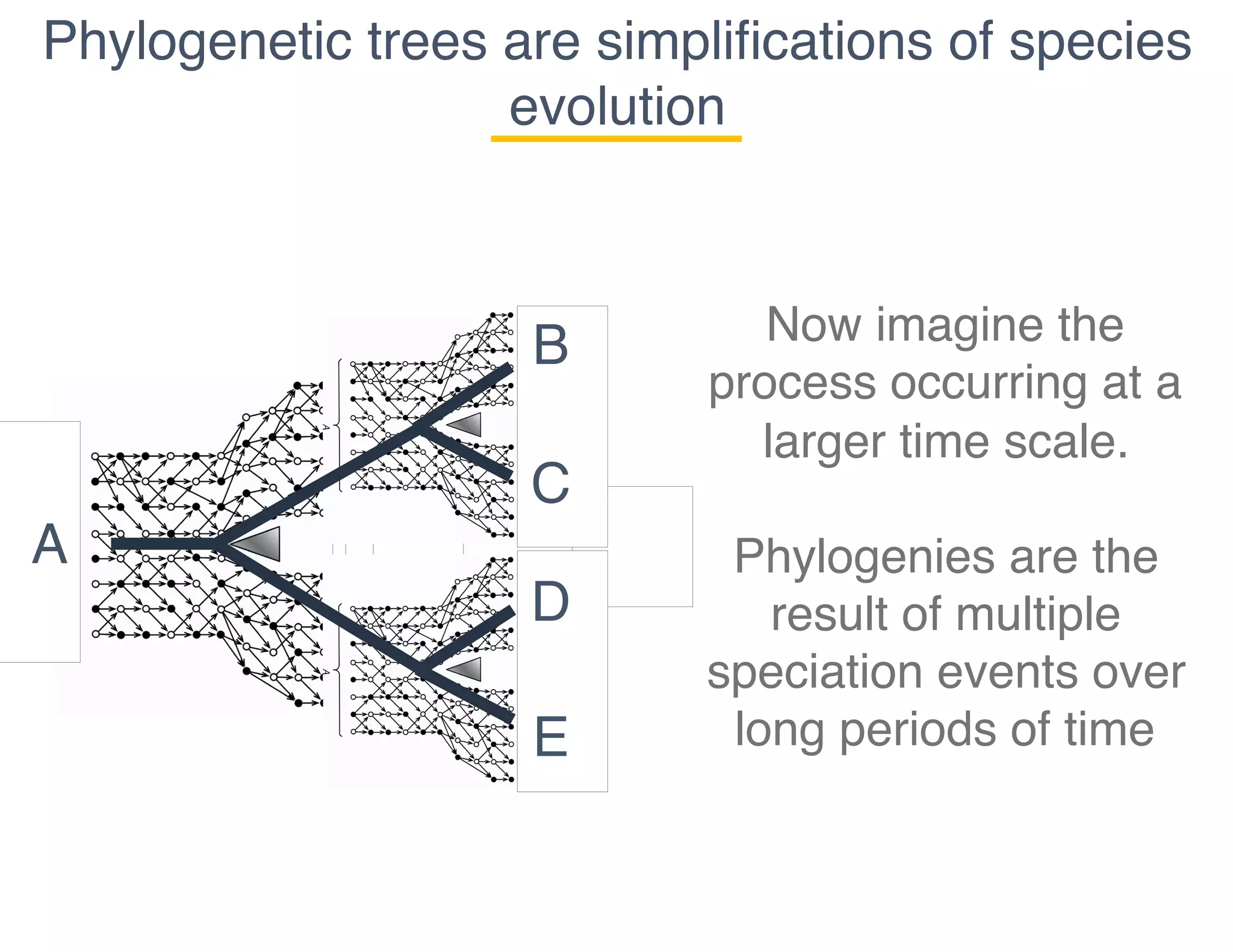 Phylogenetic trees are simplifications of species evolution

A

B

C

D

E

Now imagine the process occurring at a larger time scale.

Phylogenies are the result of multiple speciation events over long periods of time